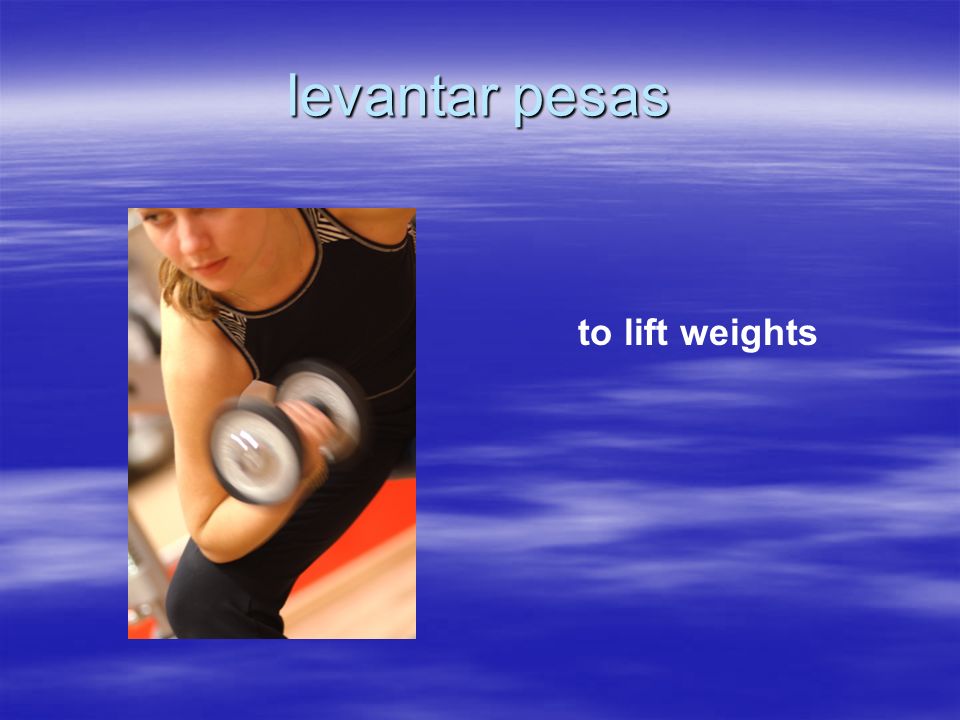 levantar pesas

to lift weights